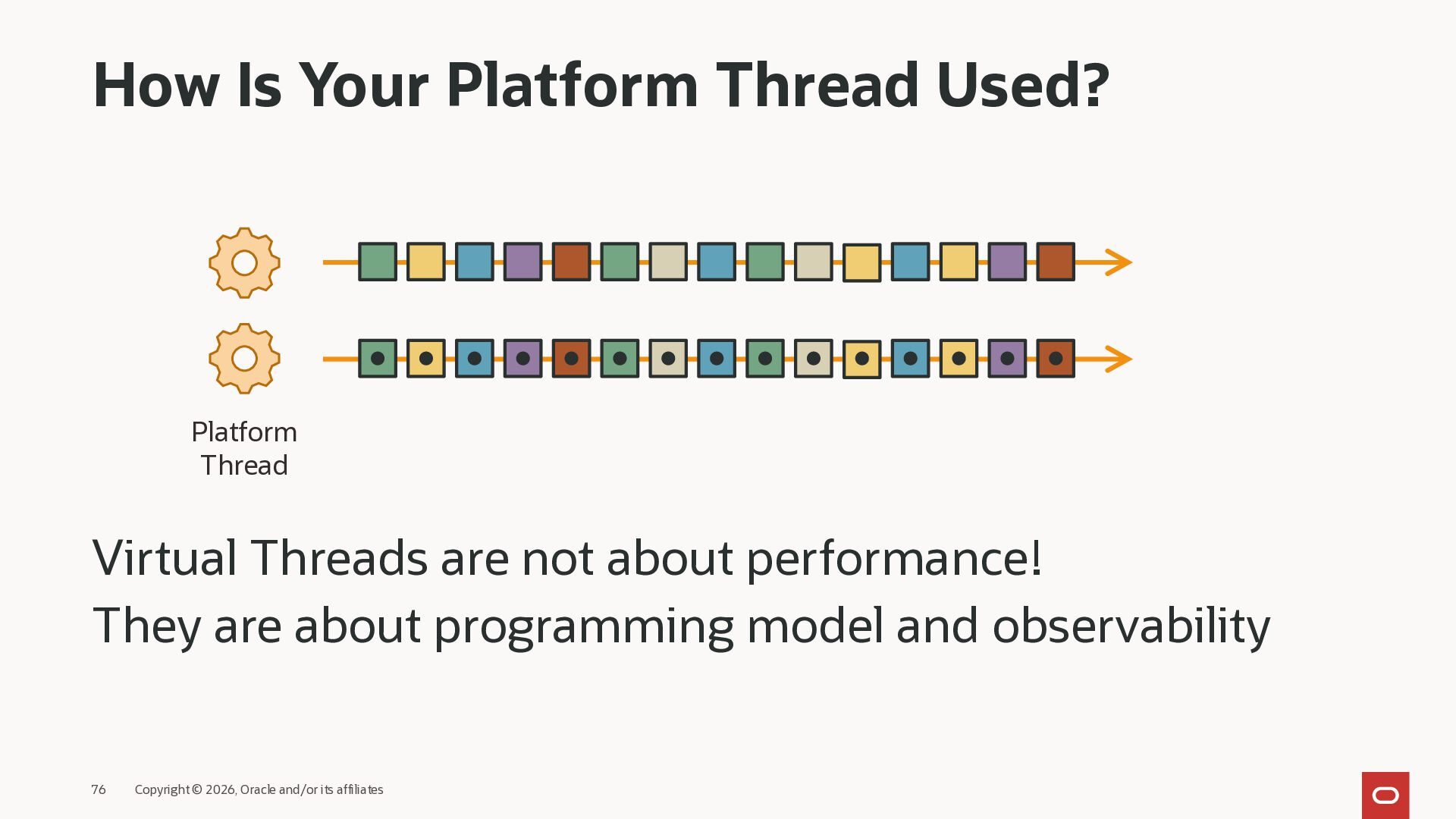 How Is Your Platform Thread Used?

Platform Thread

Virtual Threads are not about performance!

They are about programming model and observability

76 Copyright © 2026, Oracle and/or its affiliates